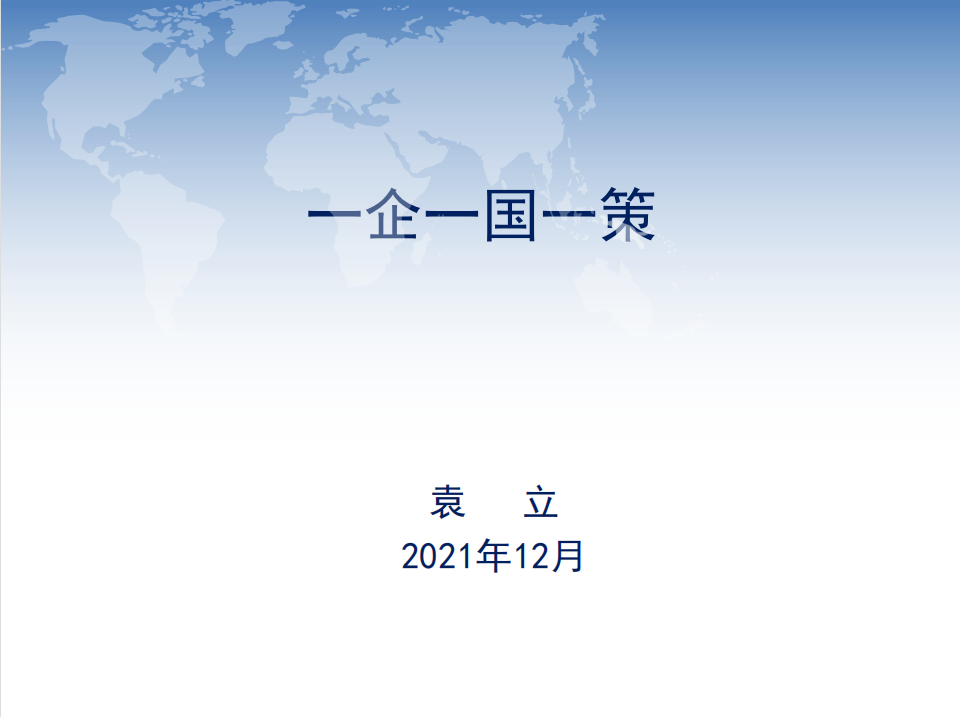 一企一国一策

袁 立

2021年12月